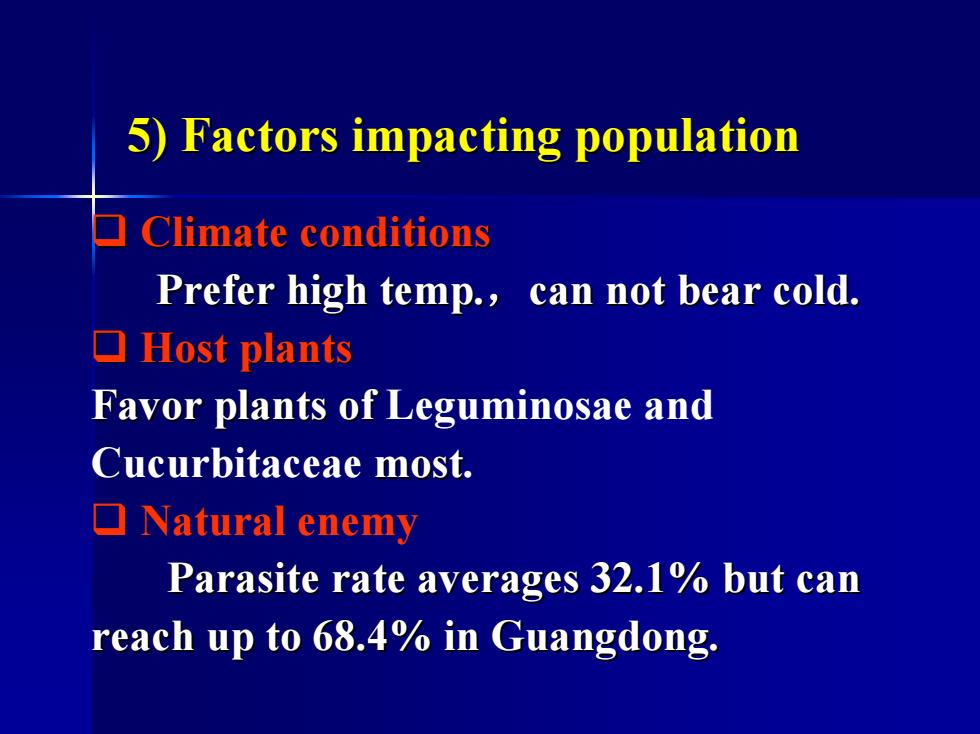 5) Factors impacting population

❑ Climate conditions

Prefer high temp.， can not bear cold.

❑ Host plants

Favor plants of Leguminosae and Cucurbitaceae most.

❑ Natural enemy

Parasite rate averages 32.1% but can reach up to 68.4% in Guangdong.